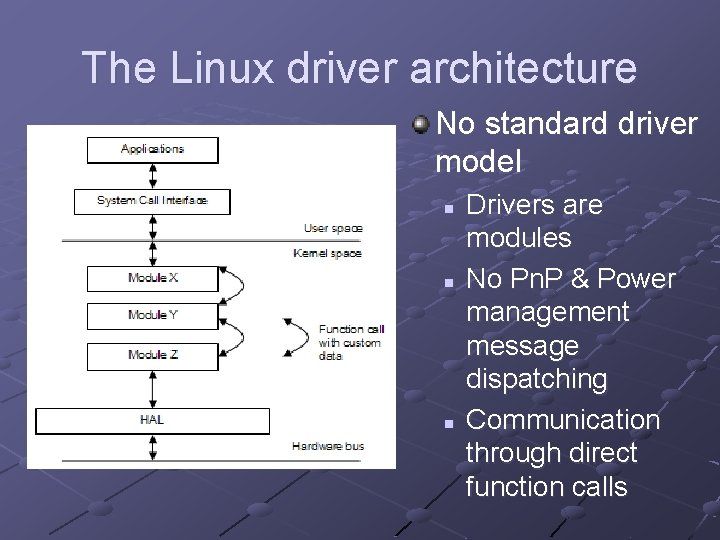 The Linux driver architecture

Applications

System Call Interface

User space

Kernel space

Module X

Module Y

Module Z

Function call with custom data

HAL

Hardware bus

No standard driver model

Drivers are modules

No PnP & Power management message dispatching

Communication through direct function calls